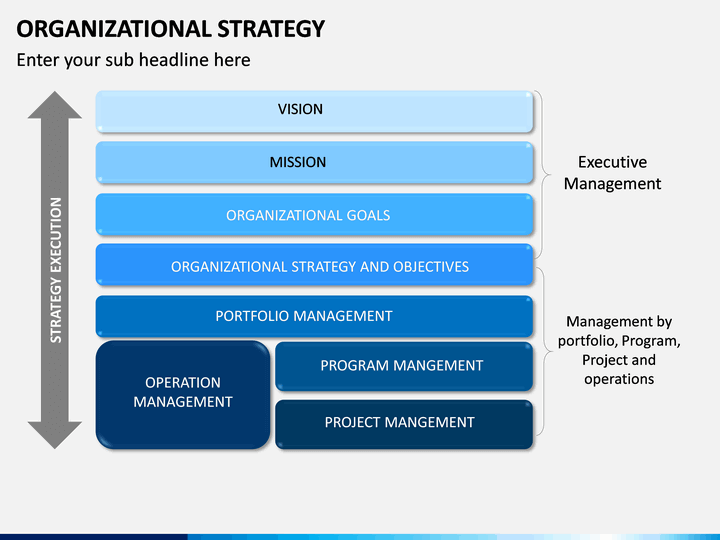 ORGANIZATIONAL STRATEGY

Enter your sub headline here

STRATEGY EXECUTION

VISION

MISSION

ORGANIZATIONAL GOALS

ORGANIZATIONAL STRATEGY AND OBJECTIVES

PORTFOLIO MANAGEMENT

OPERATION MANAGEMENT

PROGRAM MANGEMENT

PROJECT MANGEMENT

Executive Management

Management by portfolio, Program, Project and operations